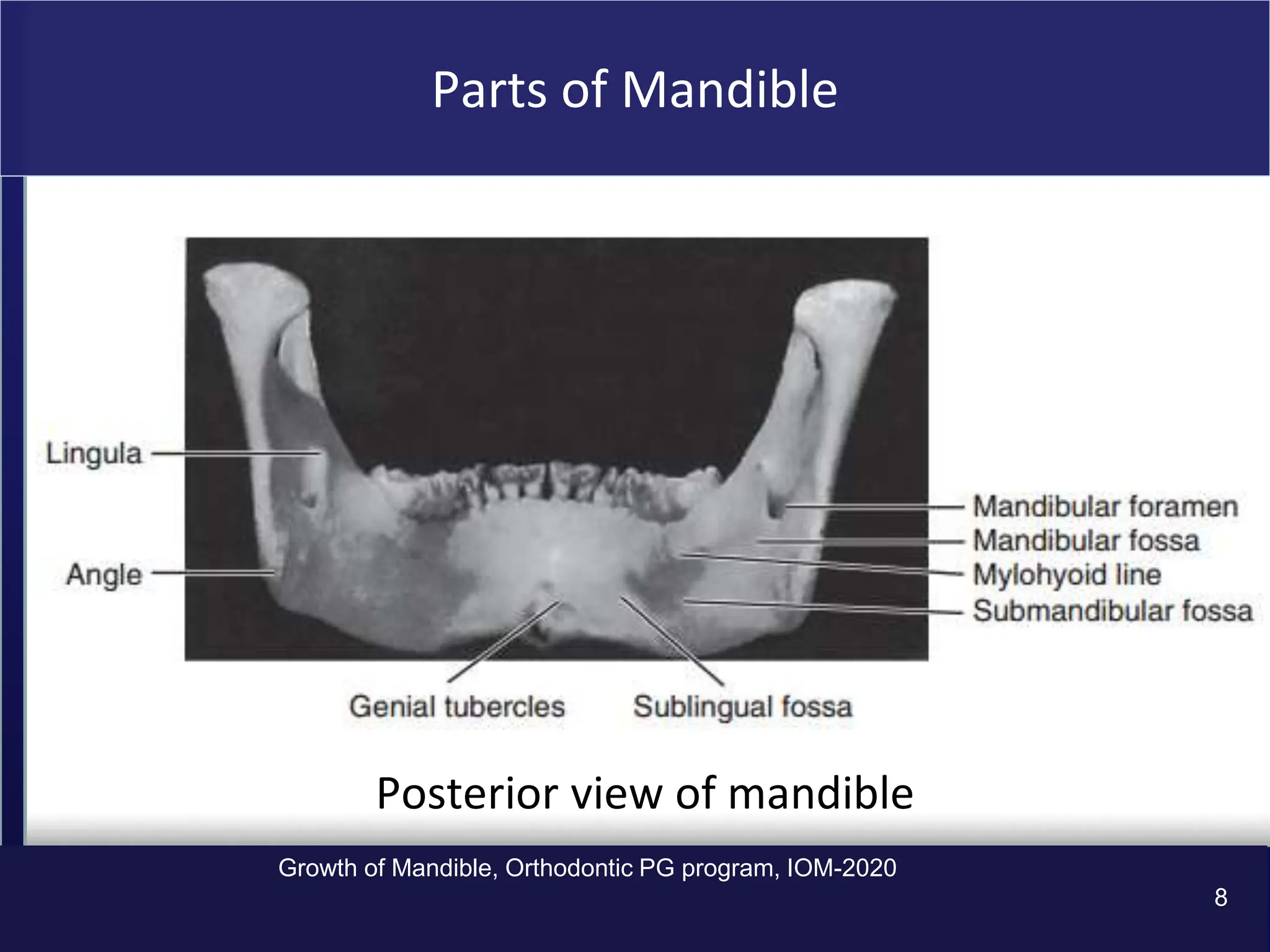 Parts of Mandible

Lingula
Angle
Mandibular foramen
Mandibular fossa
Mylohyoid line
Submandibular fossa
Genial tubercles
Sublingual fossa

Posterior view of mandible

Growth of Mandible, Orthodontic PG program, IOM-2020

8